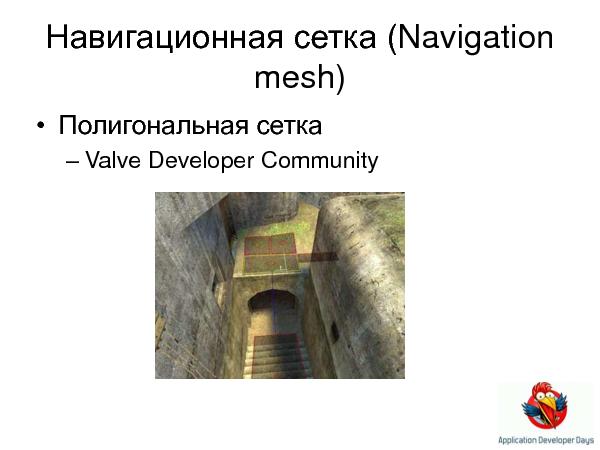 Навигационная сетка (Navigation mesh)

• Полигональная сетка

– Valve Developer Community

Application Developer Days